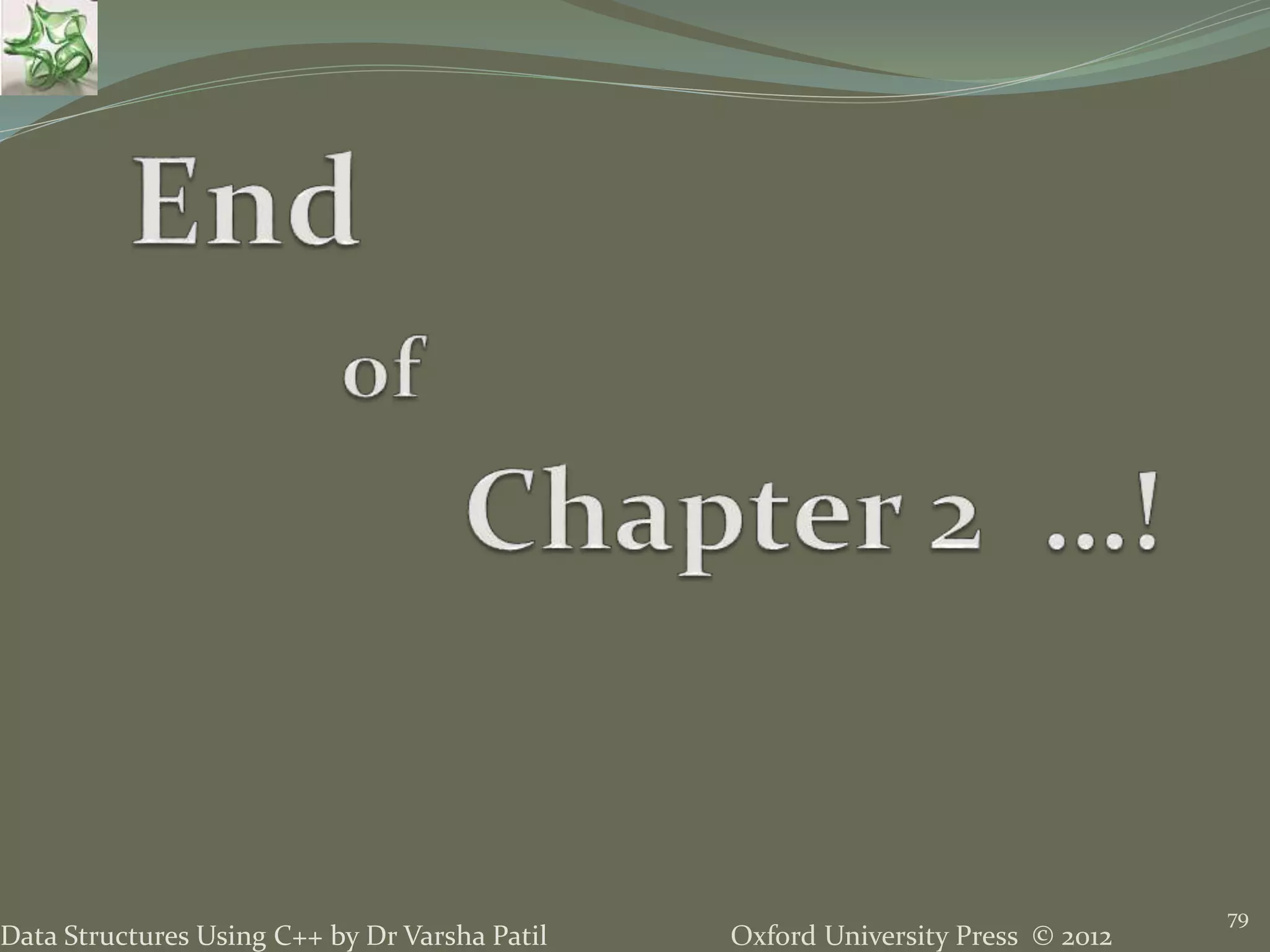 End

of

Chapter 2 ...!

Data Structures Using C++ by Dr Varsha Patil

Oxford University Press © 2012

79